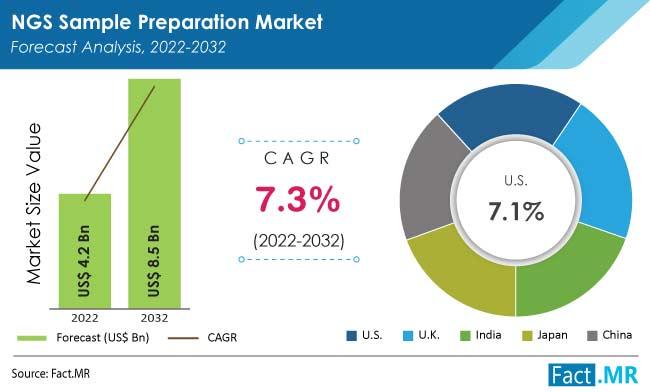 NGS Sample Preparation Market
Forecast Analysis, 2022-2032

Market Size Value

US$ 4.2 Bn

US$ 8.5 Bn

2022

2032

Forecast (US$ Bn)

CAGR

CAGR
7.3%
(2022-2032)

U.S.
7.1%

U.S.
U.K.
India
Japan
China

Source: Fact.MR

Fact.MR